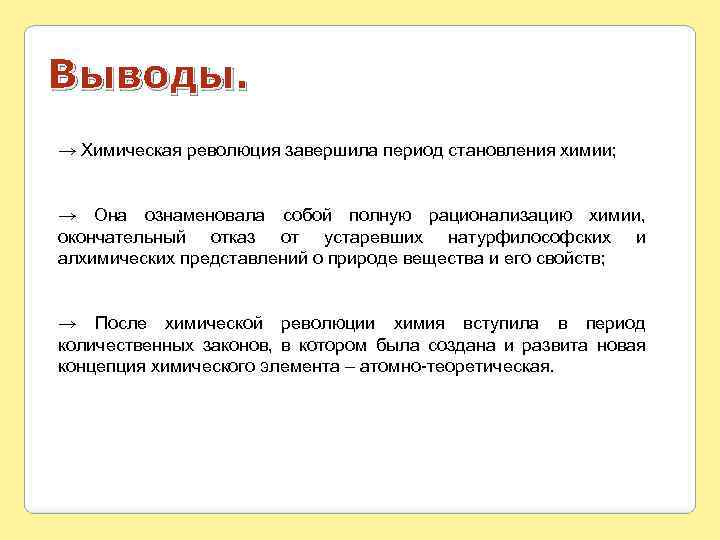 Выводы.

→ Химическая революция завершила период становления химии;

→ Она ознаменовала собой полную рационализацию химии, окончательный отказ от устаревших натурфилософских и алхимических представлений о природе вещества и его свойств;

→ После химической революции химия вступила в период количественных законов, в котором была создана и развита новая концепция химического элемента – атомно-теоретическая.